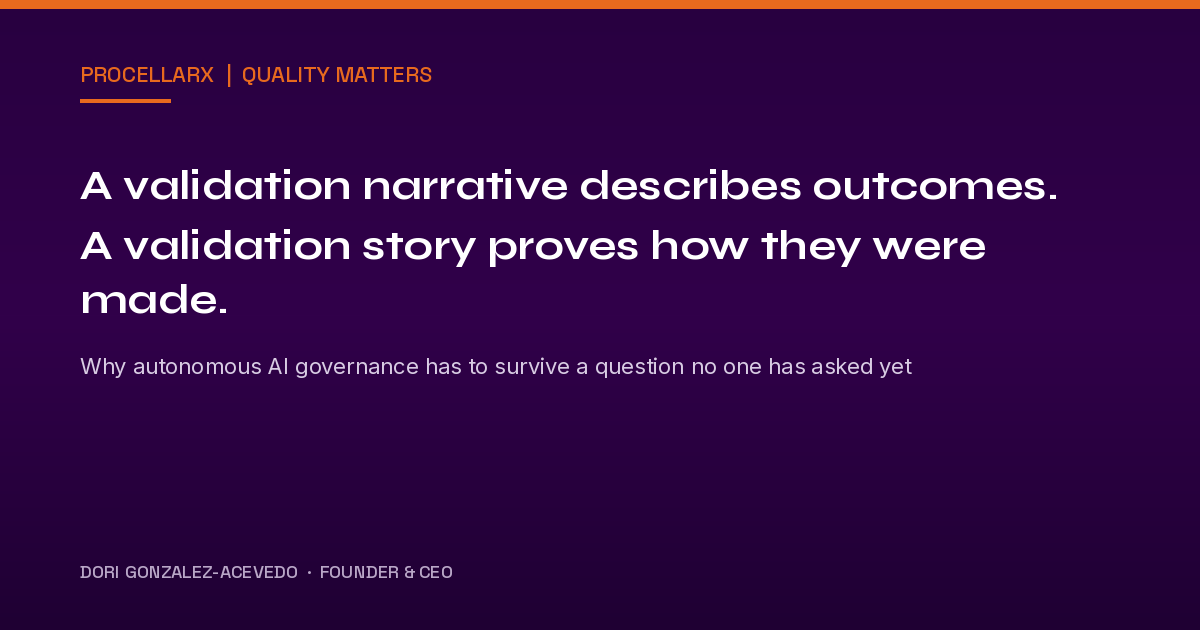 PROCELLARX | QUALITY MATTERS

A validation narrative describes outcomes. A validation story proves how they were made.

Why autonomous AI governance has to survive a question no one has asked yet

DORI GONZALEZ-ACEVEDO · FOUNDER & CEO